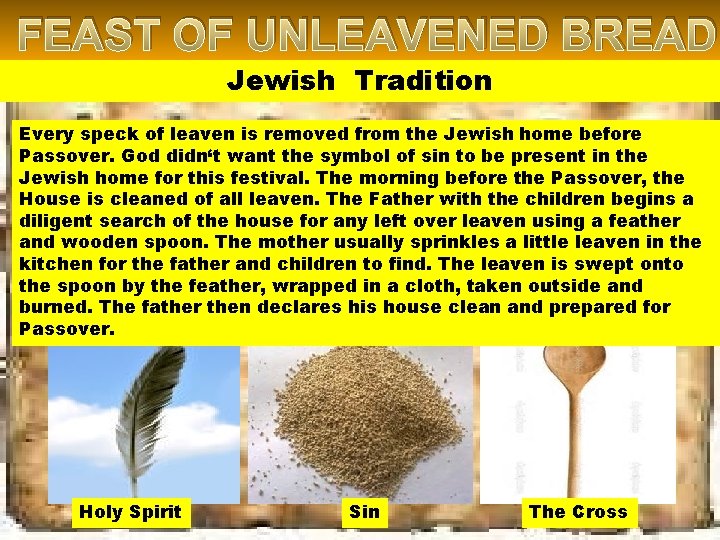 FEAST OF UNLEAVENED BREAD

Jewish Tradition

Every speck of leaven is removed from the Jewish home before Passover. God didn‘t want the symbol of sin to be present in the Jewish home for this festival. The morning before the Passover, the House is cleaned of all leaven. The Father with the children begins a diligent search of the house for any left over leaven using a feather and wooden spoon. The mother usually sprinkles a little leaven in the kitchen for the father and children to find. The leaven is swept onto the spoon by the feather, wrapped in a cloth, taken outside and burned. The father then declares his house clean and prepared for Passover.

Holy Spirit

Sin

The Cross